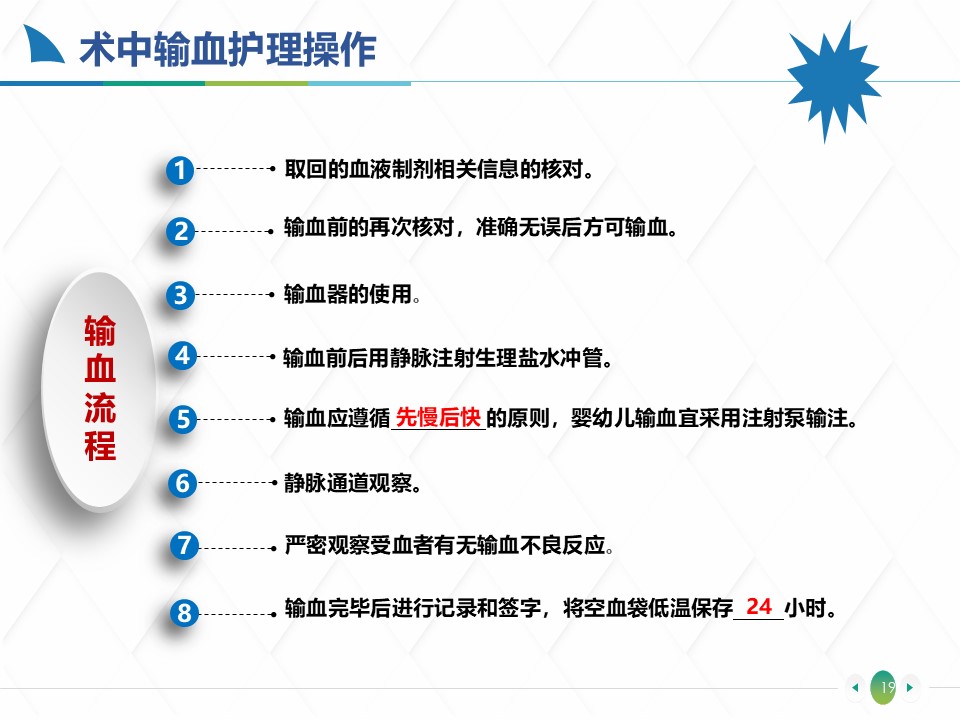 术中输血护理操作

输血流程

1 取回的血液制剂相关信息的核对。

2 输血前的再次核对，准确无误后方可输血。

3 输血器的使用。

4 输血前后用静脉注射生理盐水冲管。

5 输血应遵循 先慢后快 的原则，婴幼儿输血宜采用注射泵输注。

6 静脉通道观察。

7 严密观察受血者有无输血不良反应。

8 输血完毕后进行记录和签字，将空血袋低温保存 24 小时。

19